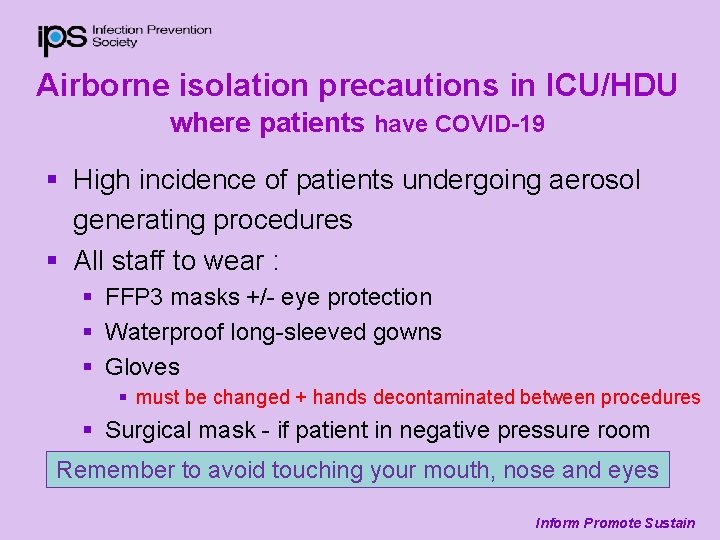 ips Infection Prevention Society

Airborne isolation precautions in ICU/HDU
where patients have COVID-19

▪ High incidence of patients undergoing aerosol generating procedures
▪ All staff to wear :
 ▪ FFP3 masks +/- eye protection
 ▪ Waterproof long-sleeved gowns
 ▪ Gloves
  ▪ must be changed + hands decontaminated between procedures
 ▪ Surgical mask - if patient in negative pressure room

Remember to avoid touching your mouth, nose and eyes

Inform Promote Sustain